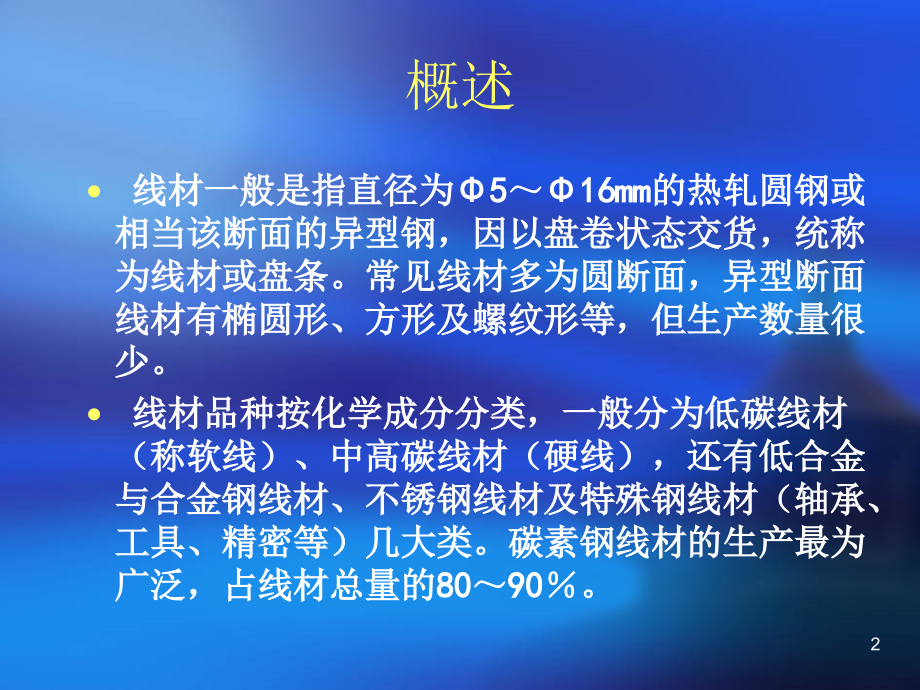 概述

• 线材一般是指直径为Φ5～Φ16mm的热轧圆钢或相当该断面的异型钢，因以盘卷状态交货，统称为线材或盘条。常见线材多为圆断面，异型断面线材有椭圆形、方形及螺纹形等，但生产数量很少。

• 线材品种按化学成分分类，一般分为低碳线材（称软线）、中高碳线材（硬线），还有低合金与合金钢线材、不锈钢线材及特殊钢线材（轴承、工具、精密等）几大类。碳素钢线材的生产最为广泛，占线材总量的80～90％。

2